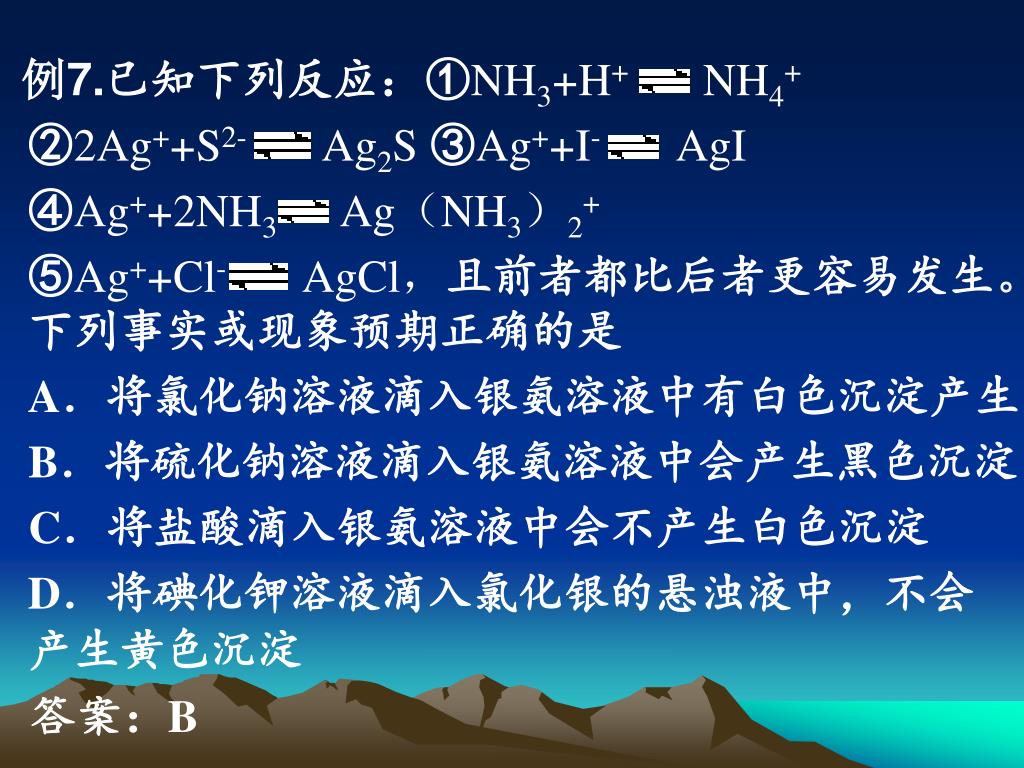 例7.已知下列反应：①$NH_3+H^+ \rightleftharpoons NH_4^+$
②$2Ag^++S^{2-} \rightleftharpoons Ag_2S$ ③$Ag^++I^- \rightleftharpoons AgI$
④$Ag^++2NH_3 \rightleftharpoons Ag（NH_3）_2^+$
⑤$Ag^++Cl^- \rightleftharpoons AgCl$，且前者都比后者更容易发生。下列事实或现象预期正确的是
A．将氯化钠溶液滴入银氨溶液中有白色沉淀产生
B．将硫化钠溶液滴入银氨溶液中会产生黑色沉淀
C．将盐酸滴入银氨溶液中会不产生白色沉淀
D．将碘化钾溶液滴入氯化银的悬浊液中，不会产生黄色沉淀
答案：B